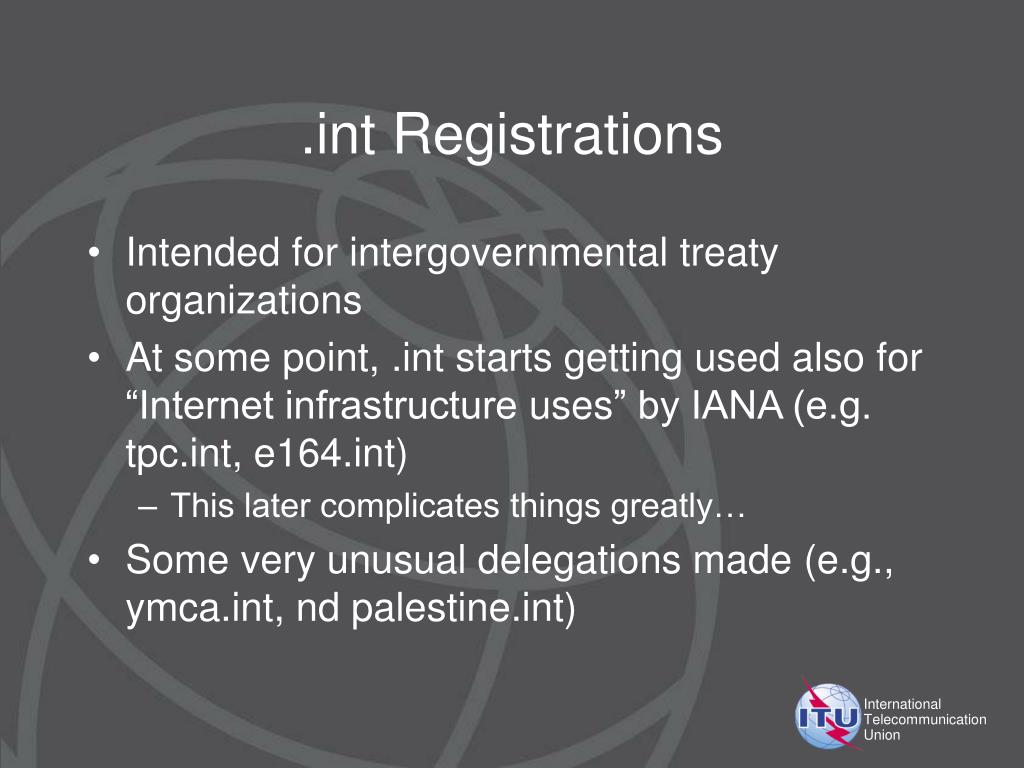 .int Registrations

• Intended for intergovernmental treaty organizations
• At some point, .int starts getting used also for “Internet infrastructure uses” by IANA (e.g. tpc.int, e164.int)
  – This later complicates things greatly…
• Some very unusual delegations made (e.g., ymca.int, nd palestine.int)

ITU
International Telecommunication Union